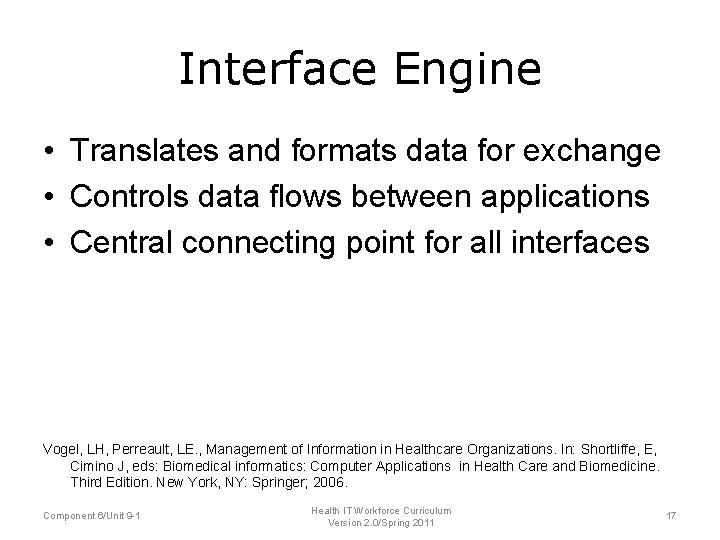 Interface Engine

• Translates and formats data for exchange
• Controls data flows between applications
• Central connecting point for all interfaces

Vogel, LH, Perreault, LE., Management of Information in Healthcare Organizations. In: Shortliffe, E, Cimino J, eds: Biomedical informatics: Computer Applications in Health Care and Biomedicine. Third Edition. New York, NY: Springer; 2006.

Component 6/Unit 9-1

Health IT Workforce Curriculum
Version 2.0/Spring 2011

17